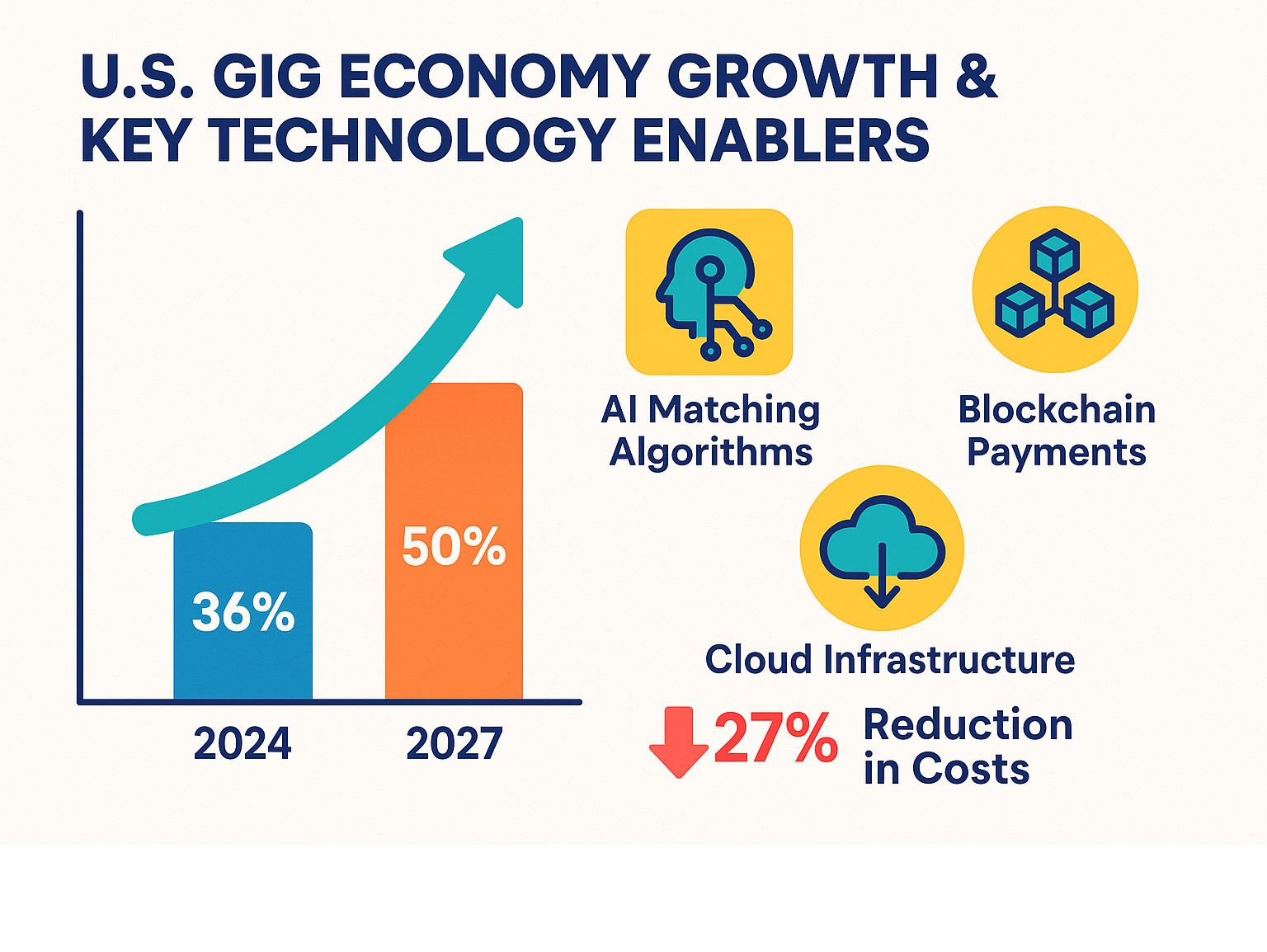 U.S. GIG ECONOMY GROWTH & KEY TECHNOLOGY ENABLERS

36%

50%

2024

2027

AI Matching Algorithms

Blockchain Payments

Cloud Infrastructure

27% Reduction in Costs